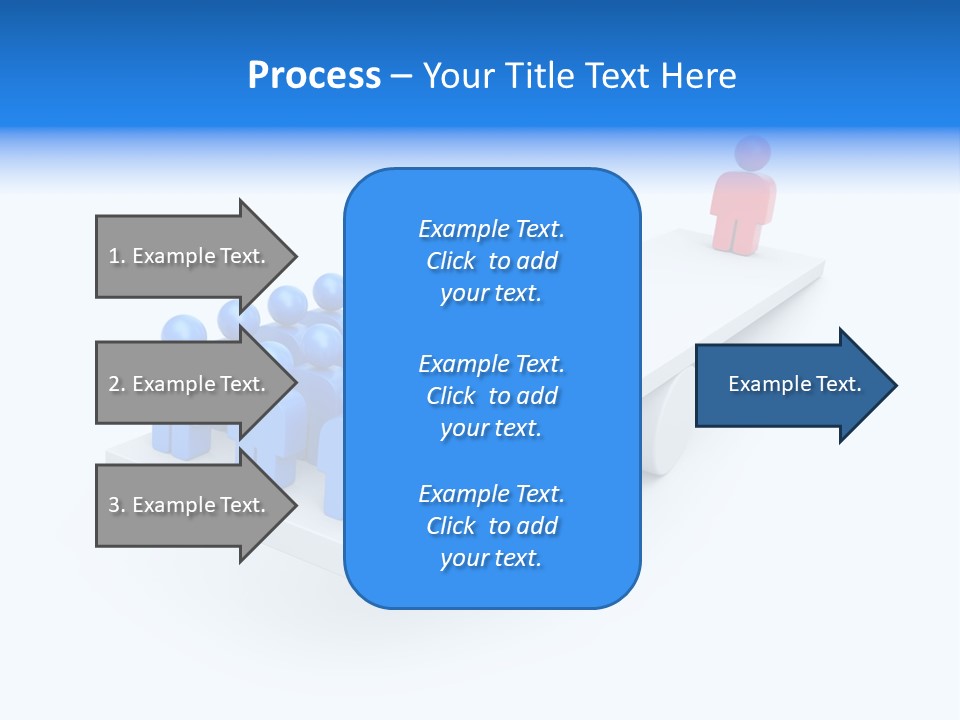 Process – Your Title Text Here

1. Example Text.

2. Example Text.

3. Example Text.

Example Text.
Click to add
your text.

Example Text.
Click to add
your text.

Example Text.
Click to add
your text.

Example Text.